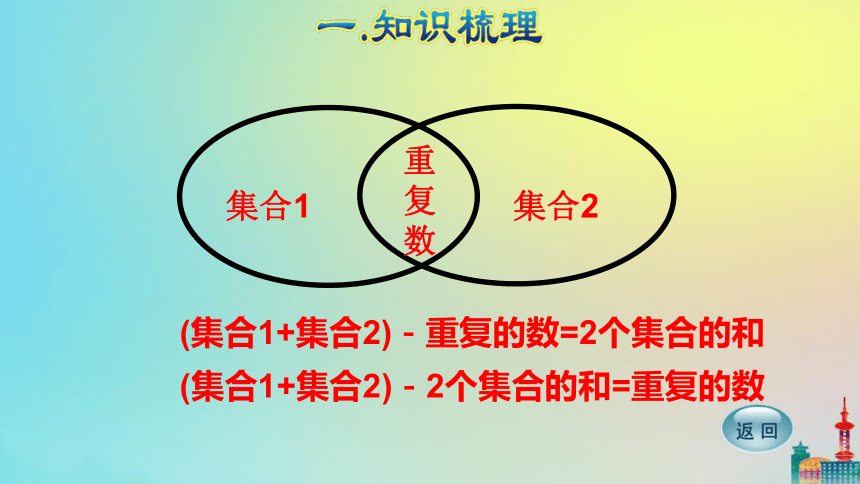 一.知识梳理

集合1

重复数

集合2

(集合1+集合2) - 重复的数=2个集合的和

(集合1+集合2) - 2个集合的和=重复的数

返回